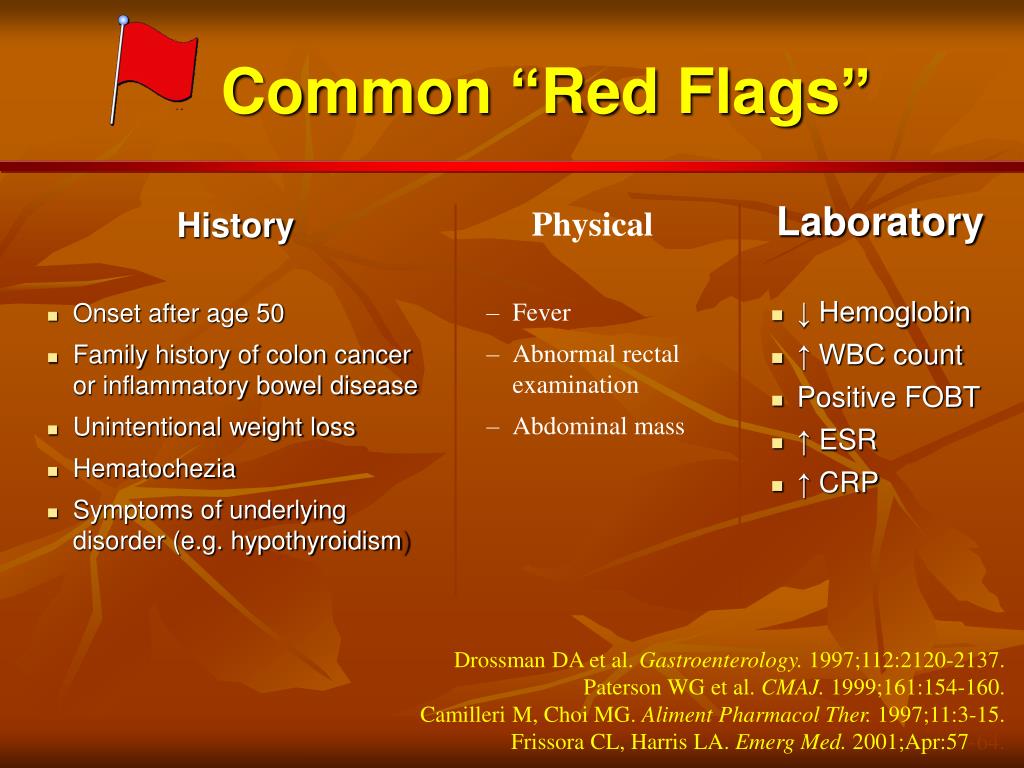 Common “Red Flags”

History

- Onset after age 50
- Family history of colon cancer or inflammatory bowel disease
- Unintentional weight loss
- Hematochezia
- Symptoms of underlying disorder (e.g. hypothyroidism)

Physical

– Fever
– Abnormal rectal examination
– Abdominal mass

Laboratory

- ↓ Hemoglobin
- ↑ WBC count
- Positive FOBT
- ↑ ESR
- ↑ CRP

Drossman DA et al. Gastroenterology. 1997;112:2120-2137.
Paterson WG et al. CMAJ. 1999;161:154-160.
Camilleri M, Choi MG. Aliment Pharmacol Ther. 1997;11:3-15.
Frissora CL, Harris LA. Emerg Med. 2001;Apr:57-64.